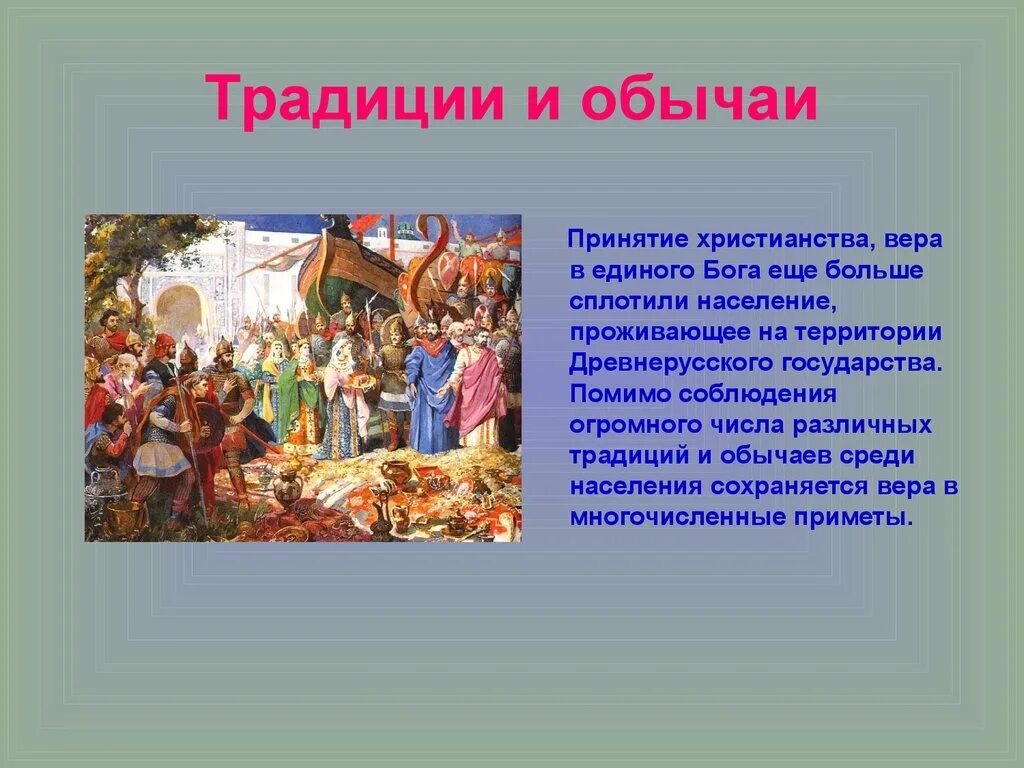 Традиции и обычаи

Принятие христианства, вера в единого Бога еще больше сплотили население, проживающее на территории Древнерусского государства. Помимо соблюдения огромного числа различных традиций и обычаев среди населения сохраняется вера в многочисленные приметы.